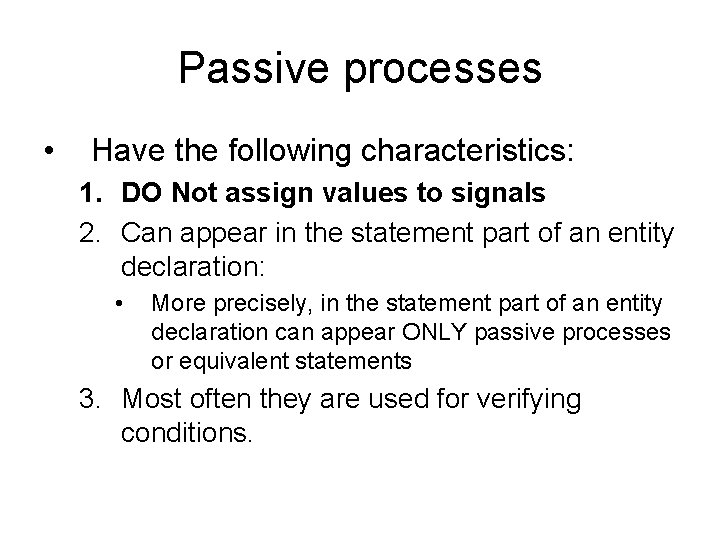 Passive processes

• Have the following characteristics:

1. DO Not assign values to signals
2. Can appear in the statement part of an entity declaration:
   • More precisely, in the statement part of an entity declaration can appear ONLY passive processes or equivalent statements
3. Most often they are used for verifying conditions.